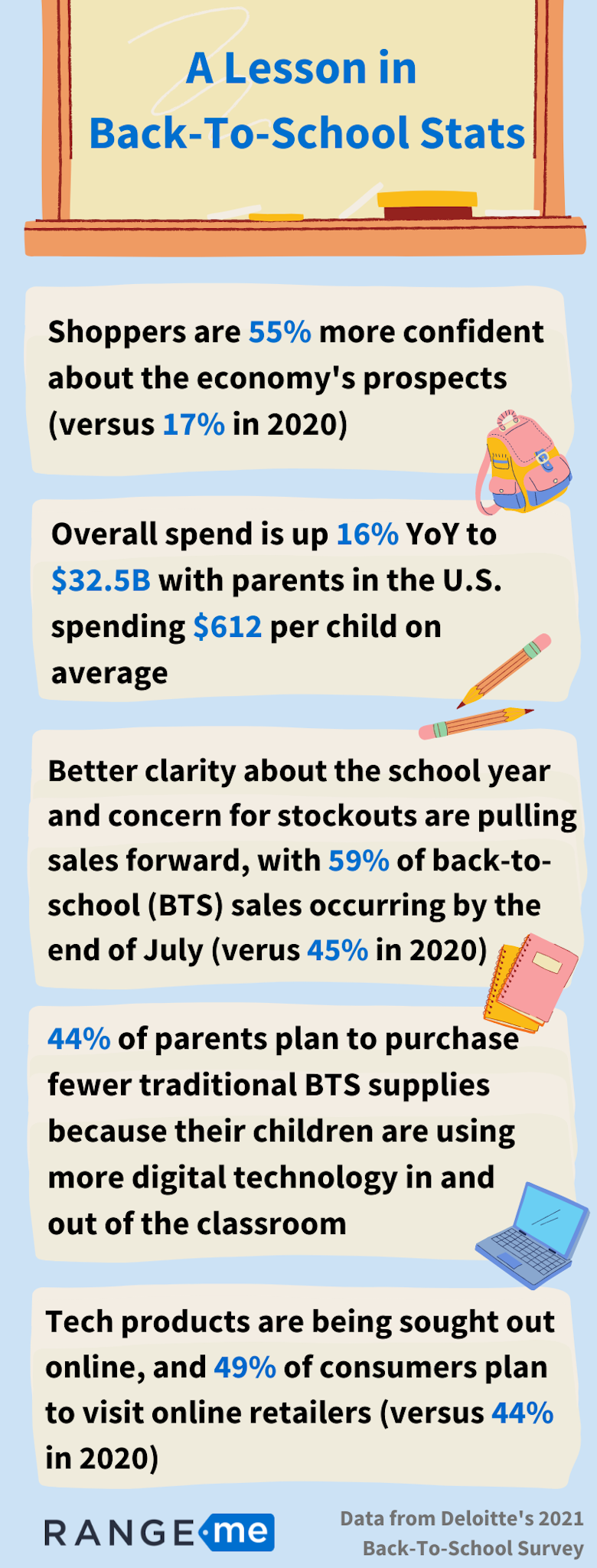 A Lesson in Back-To-School Stats

Shoppers are 55% more confident about the economy's prospects (versus 17% in 2020)

Overall spend is up 16% YoY to $32.5B with parents in the U.S. spending $612 per child on average

Better clarity about the school year and concern for stockouts are pulling sales forward, with 59% of back-to-school (BTS) sales occurring by the end of July (verus 45% in 2020)

44% of parents plan to purchase fewer traditional BTS supplies because their children are using more digital technology in and out of the classroom

Tech products are being sought out online, and 49% of consumers plan to visit online retailers (versus 44% in 2020)

RANGE me

Data from Deloitte's 2021 Back-To-School Survey